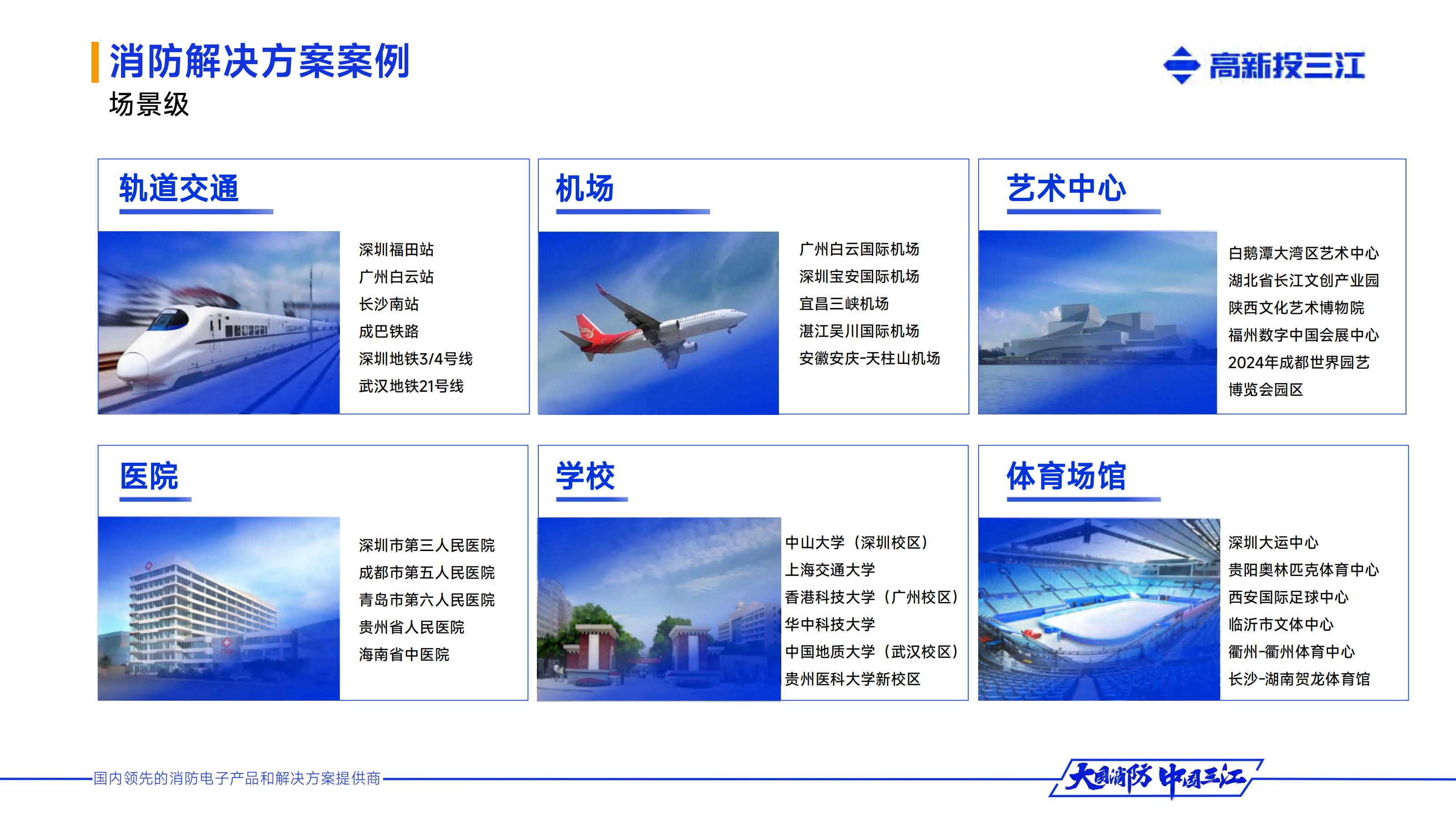 消防解决方案案例
场景级

高新投三江

轨道交通

深圳福田站
广州白云站
长沙南站
成巴铁路
深圳地铁3/4号线
武汉地铁21号线

机场

广州白云国际机场
深圳宝安国际机场
宜昌三峡机场
湛江吴川国际机场
安徽安庆-天柱山机场

艺术中心

白鹅潭大湾区艺术中心
湖北省长江文创产业园
陕西文化艺术博物院
福州数字中国会展中心
2024年成都世界园艺博览会园区

医院

深圳市第三人民医院
成都市第五人民医院
青岛市第六人民医院
贵州省人民医院
海南省中医院

学校

中山大学（深圳校区）
上海交通大学
香港科技大学（广州校区）
华中科技大学
中国地质大学（武汉校区）
贵州医科大学新校区

体育场馆

深圳大运中心
贵阳奥林匹克体育中心
西安国际足球中心
临沂市文体中心
衢州-衢州体育中心
长沙-湖南贺龙体育馆

国内领先的消防电子产品和解决方案提供商

大国消防 中国三江